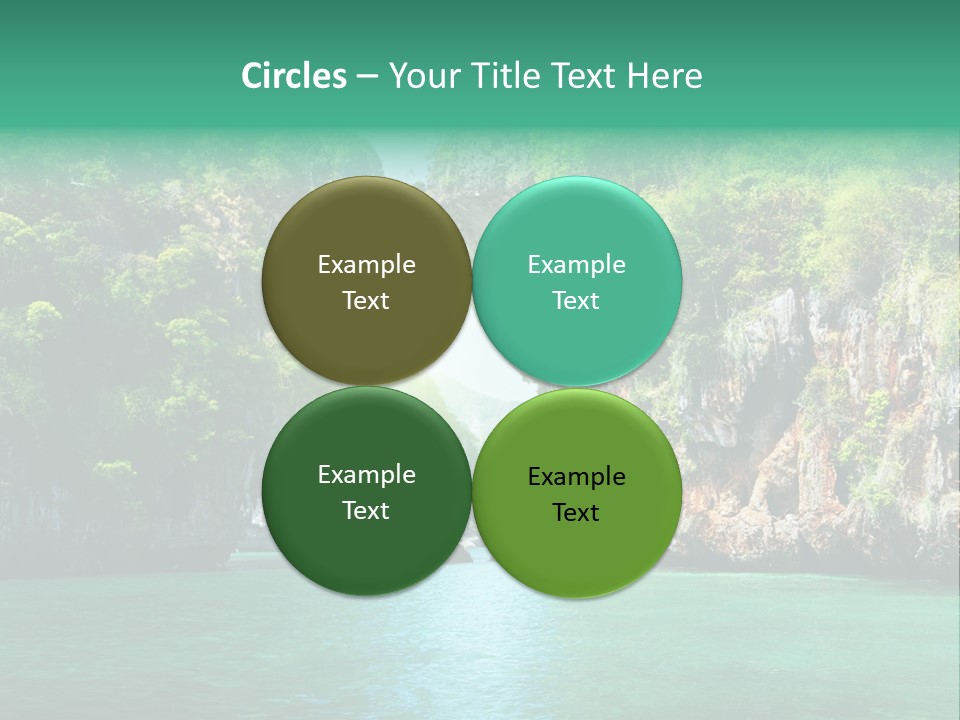 Circles – Your Title Text Here

Example Text

Example Text

Example Text

Example Text